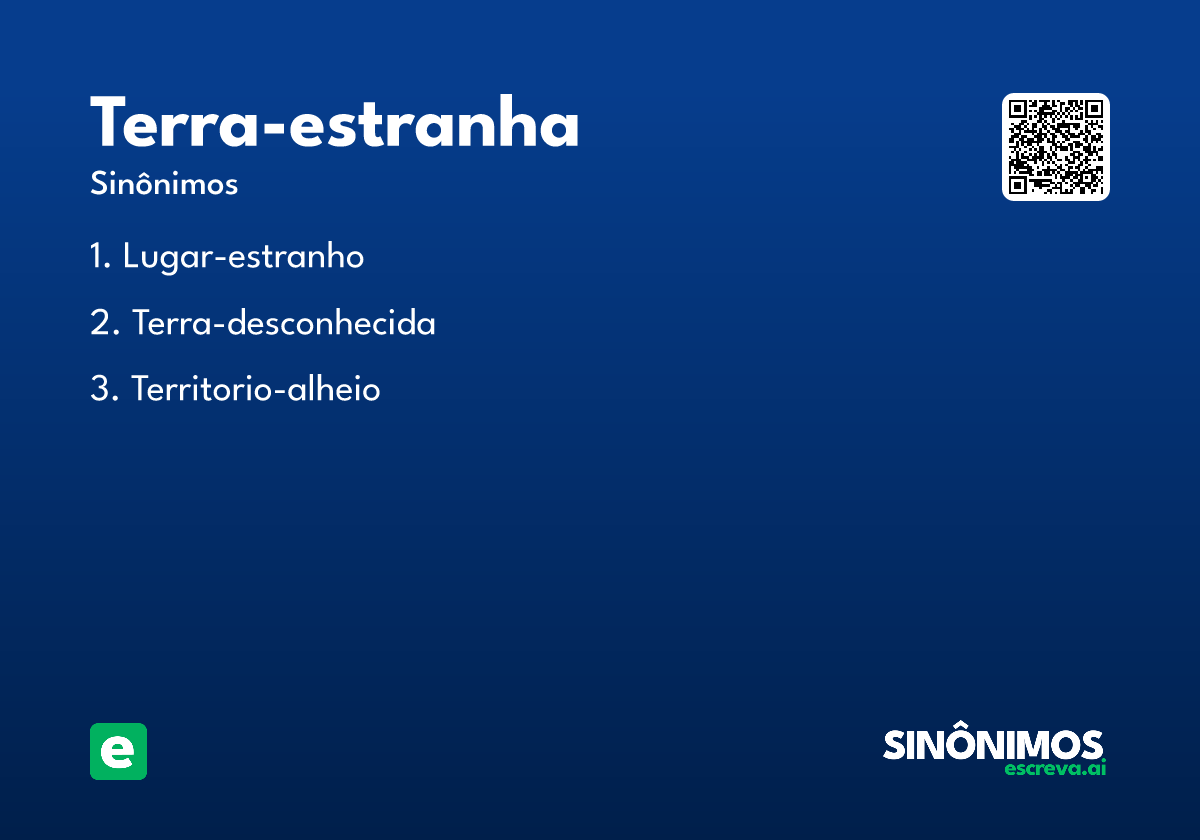 Terra-estranha
Sinônimos

1. Lugar-estranho

2. Terra-desconhecida

3. Territorio-alheio

e

SINÔNIMOS
escreva.ai